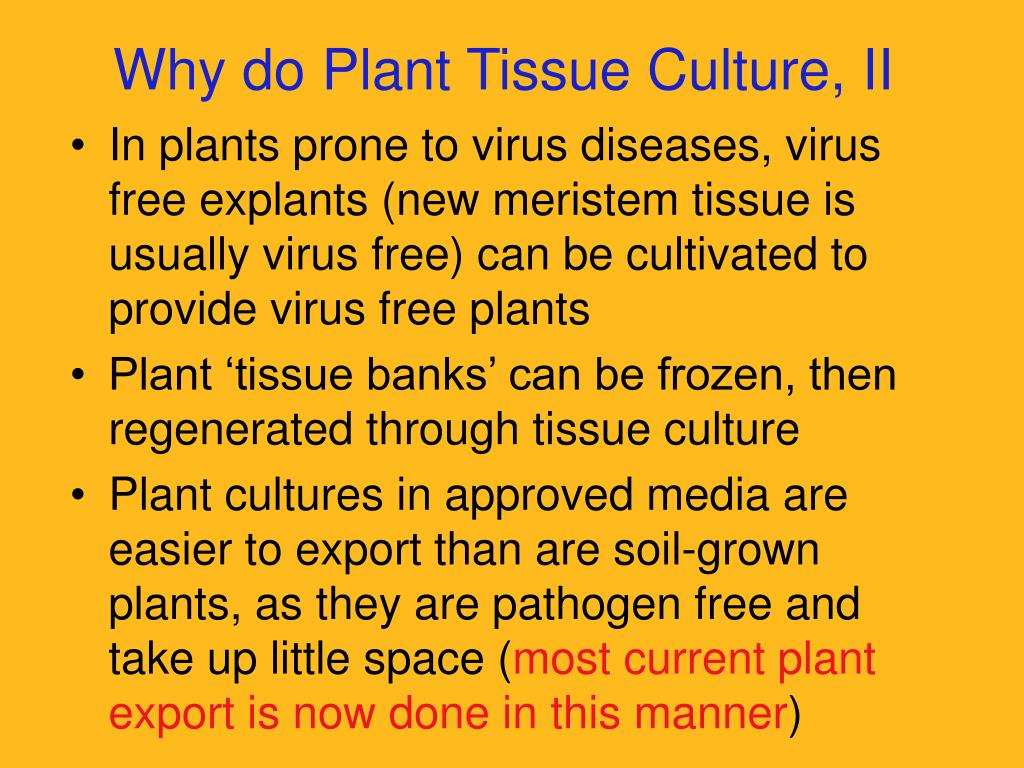 Why do Plant Tissue Culture, II

• In plants prone to virus diseases, virus free explants (new meristem tissue is usually virus free) can be cultivated to provide virus free plants
• Plant ‘tissue banks’ can be frozen, then regenerated through tissue culture
• Plant cultures in approved media are easier to export than are soil-grown plants, as they are pathogen free and take up little space (most current plant export is now done in this manner)